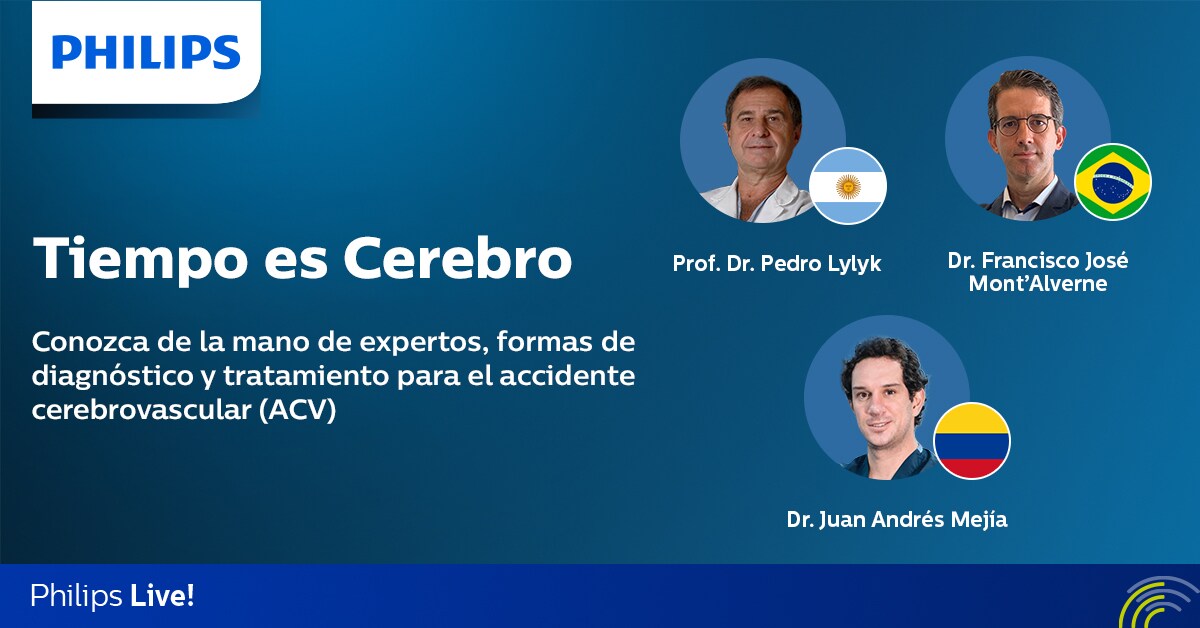 PHILIPS

Tiempo es Cerebro

Conozca de la mano de expertos, formas de diagnóstico y tratamiento para el accidente cerebrovascular (ACV)

Prof. Dr. Pedro Lylyk

Dr. Francisco José Mont'Alverne

Dr. Juan Andrés Mejía

Philips Live!